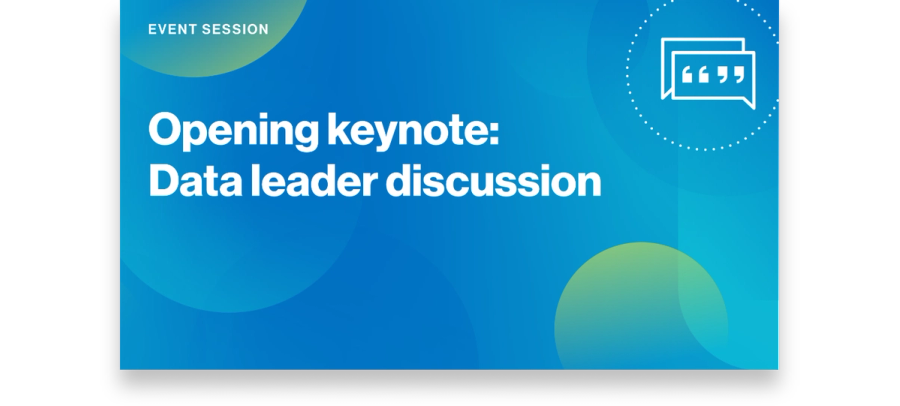 EVENT SESSION

Opening keynote: Data leader discussion